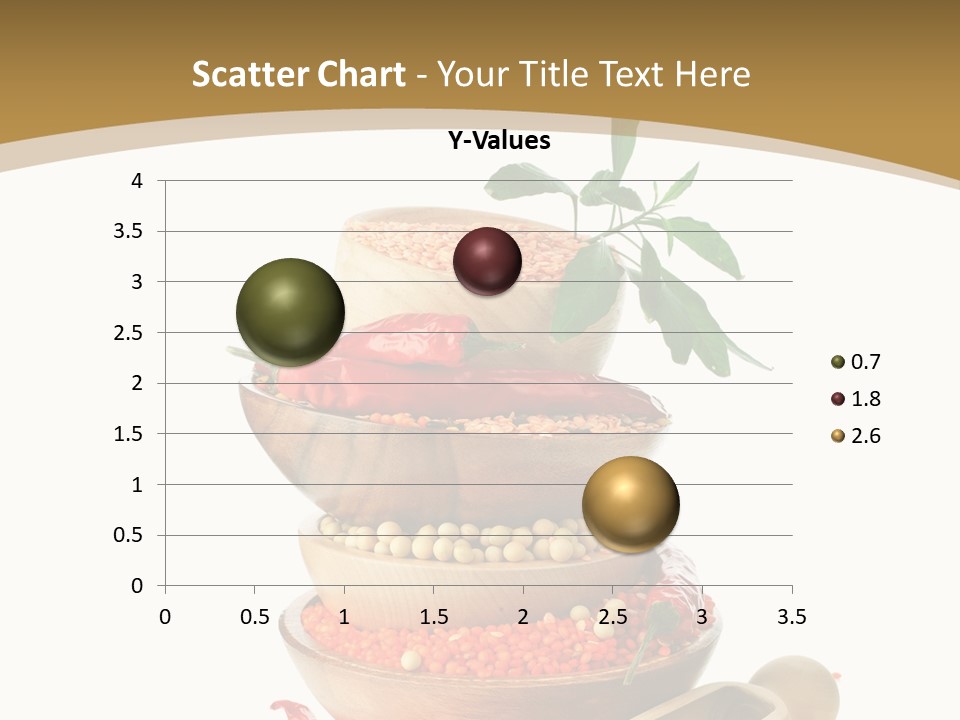 Scatter Chart - Your Title Text Here

Y-Values

4
3.5
3
2.5
2
1.5
1
0.5
0

0 0.5 1 1.5 2 2.5 3 3.5

0.7
1.8
2.6